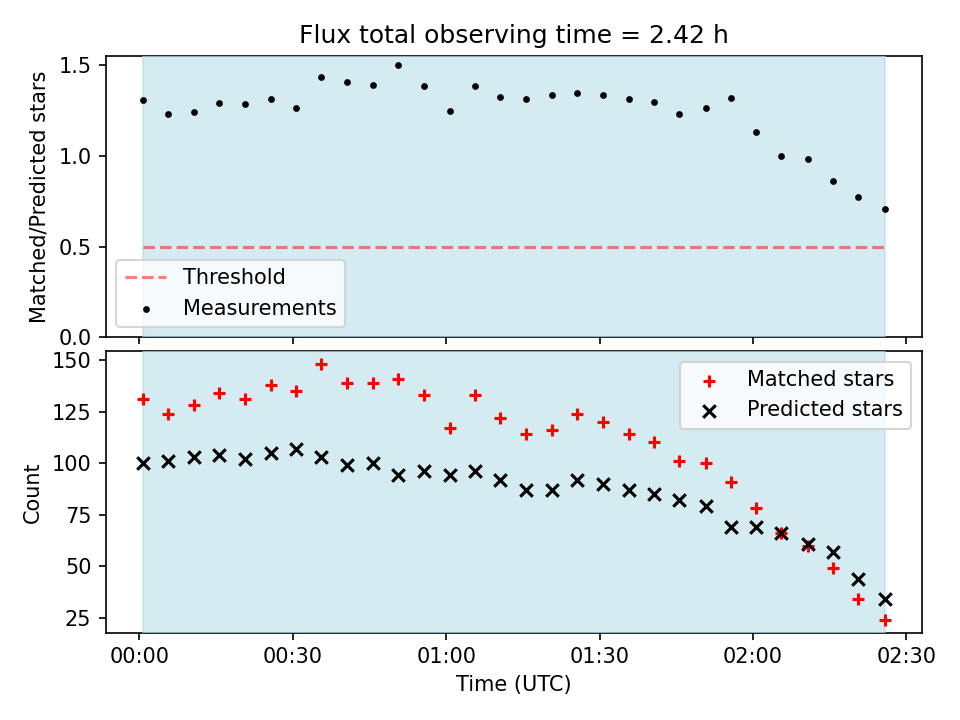 Flux total observing time = 2.42 h

Matched/Predicted stars

1.5
1.0
0.5
0.0

Threshold
Measurements

Count

150
125
100
75
50
25

Matched stars
Predicted stars

00:00
00:30
01:00
01:30
02:00
02:30

Time (UTC)